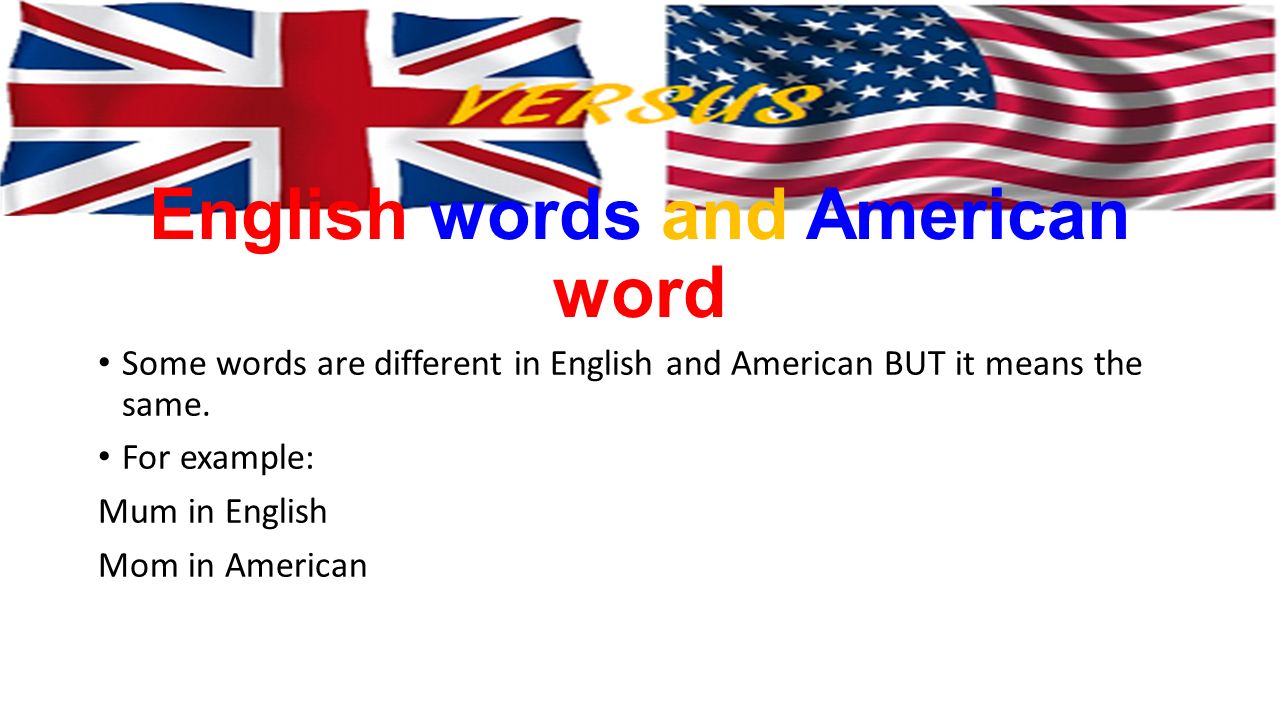 VERSUS

English words and American word

• Some words are different in English and American BUT it means the same.

• For example:

Mum in English

Mom in American